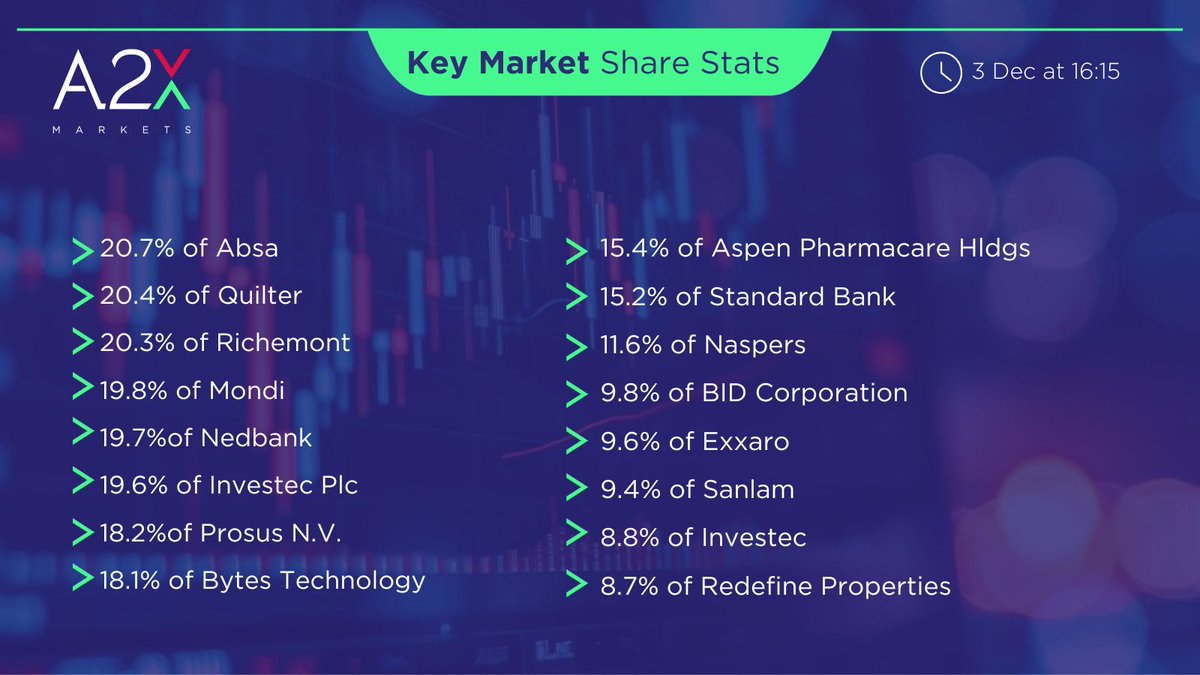 A2X
MARKETS

Key Market Share Stats

3 Dec at 16:15

20.7% of Absa
20.4% of Quilter
20.3% of Richemont
19.8% of Mondi
19.7%of Nedbank
19.6% of Investec Plc
18.2%of Prosus N.V.
18.1% of Bytes Technology

15.4% of Aspen Pharmacare Hldgs
15.2% of Standard Bank
11.6% of Naspers
9.8% of BID Corporation
9.6% of Exxaro
9.4% of Sanlam
8.8% of Investec
8.7% of Redefine Properties